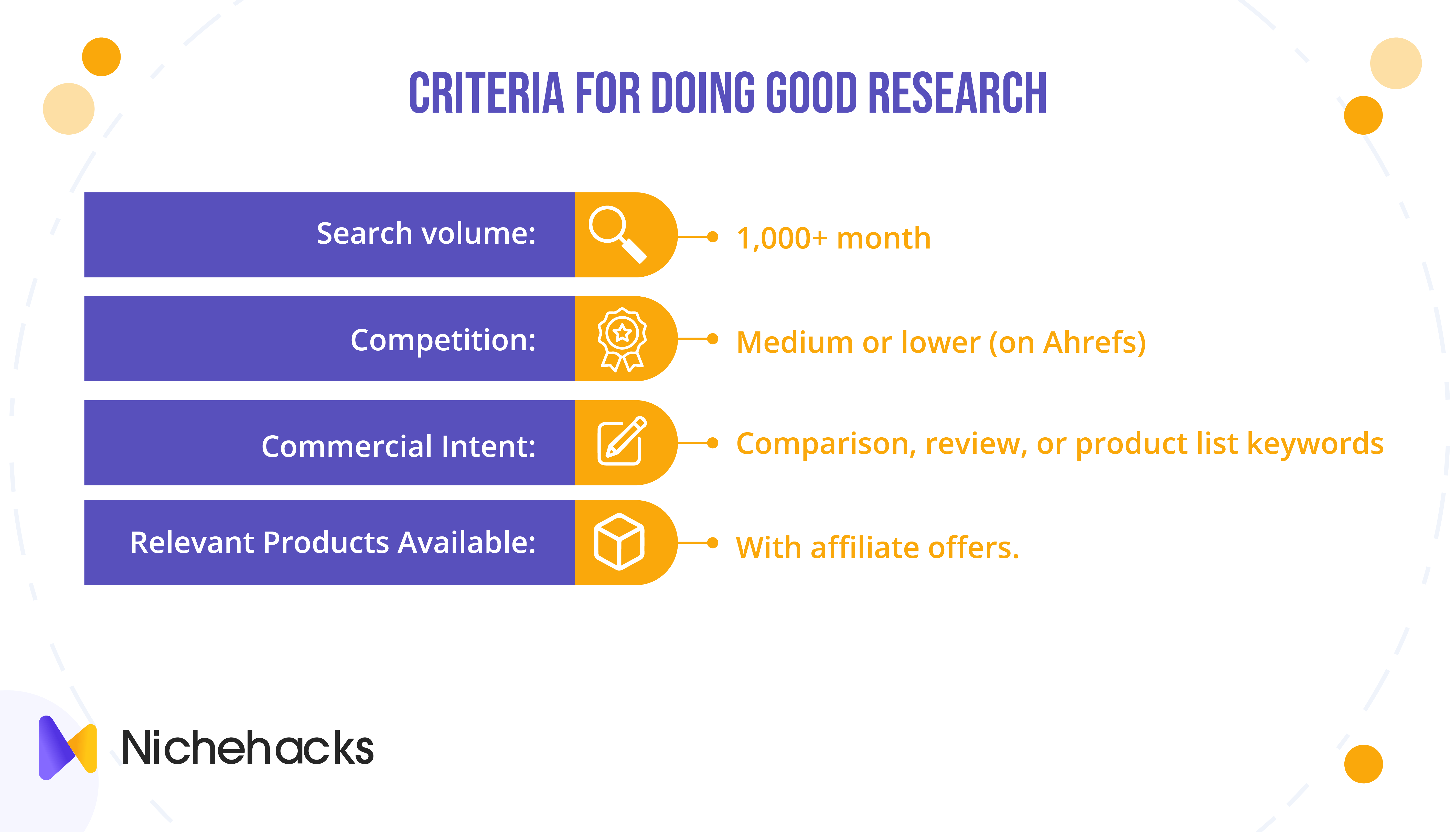 CRITERIA FOR DOING GOOD RESEARCH

Search volume: 1,000+ month

Competition: Medium or lower (on Ahrefs)

Commercial Intent: Comparison, review, or product list keywords

Relevant Products Available: With affiliate offers.

Nichehacks